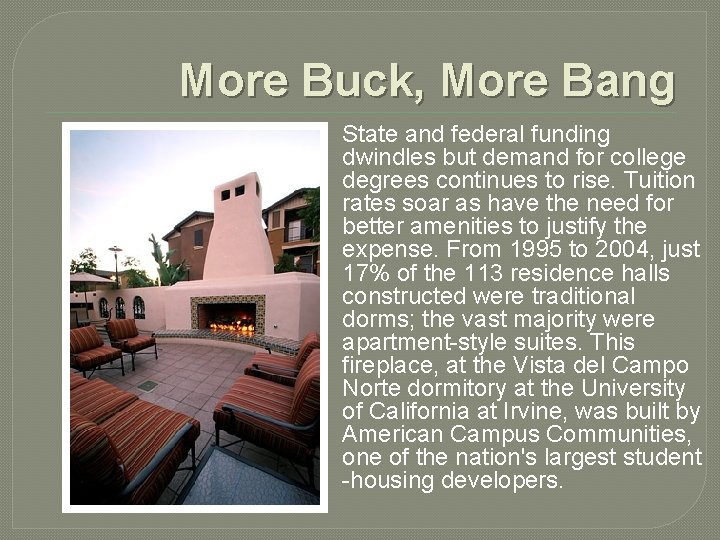 More Buck, More Bang

State and federal funding dwindles but demand for college degrees continues to rise. Tuition rates soar as have the need for better amenities to justify the expense. From 1995 to 2004, just 17% of the 113 residence halls constructed were traditional dorms; the vast majority were apartment-style suites. This fireplace, at the Vista del Campo Norte dormitory at the University of California at Irvine, was built by American Campus Communities, one of the nation's largest student -housing developers.